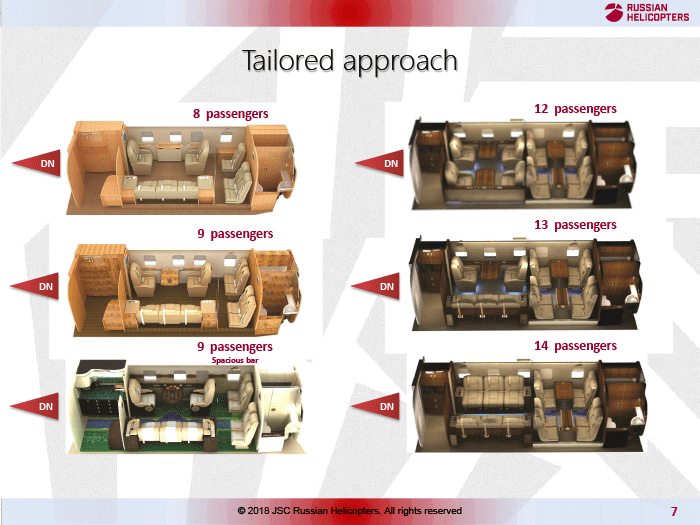 RUSSIAN HELICOPTERS

Tailored approach

8 passengers

DN

9 passengers

DN

9 passengers
Spacious bar

DN

12 passengers

DN

13 passengers

DN

14 passengers

DN

© 2018 JSC Russian Helicopters. All rights reserved

7